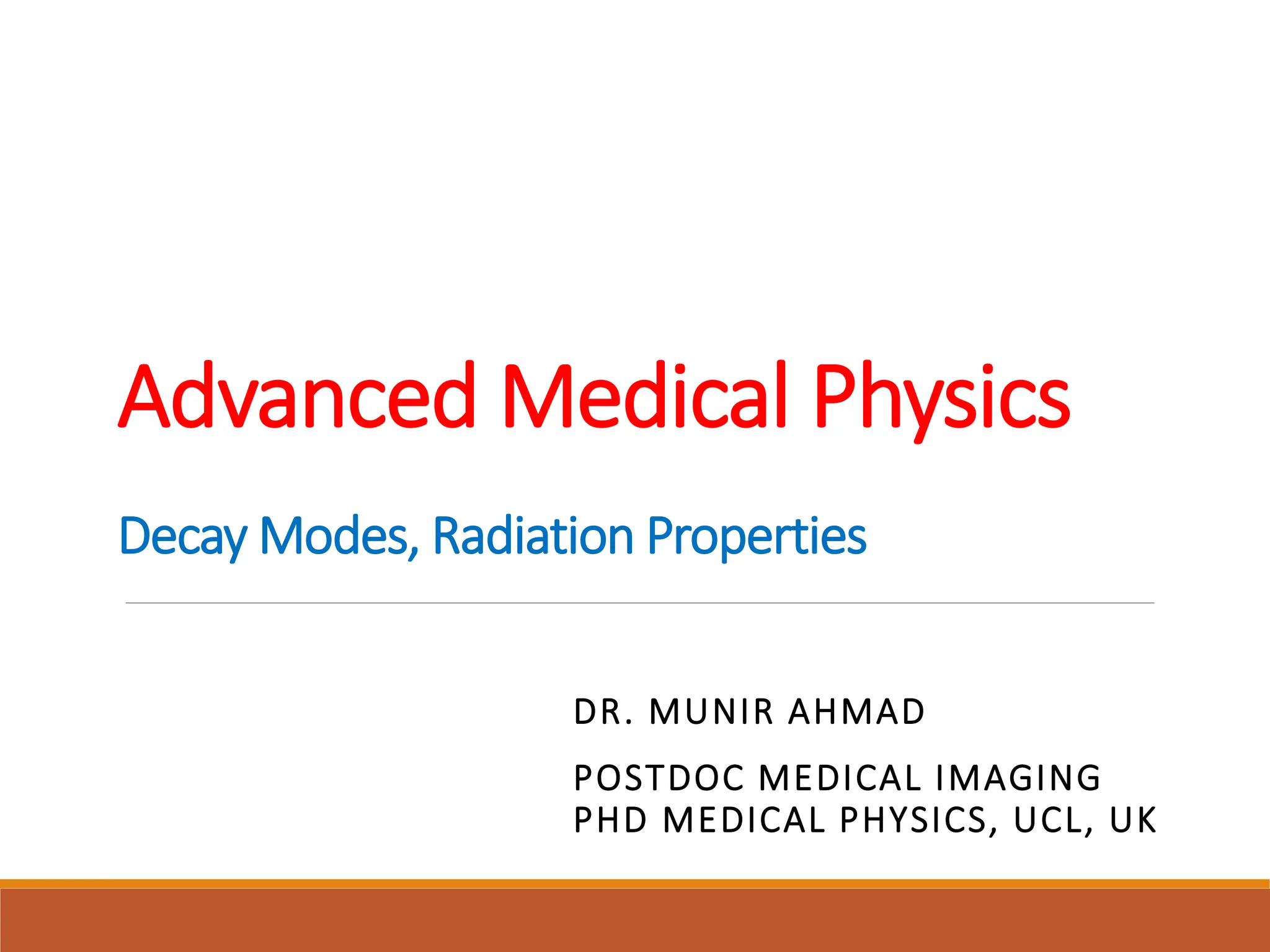 Advanced Medical Physics

Decay Modes, Radiation Properties

DR. MUNIR AHMAD

POSTDOC MEDICAL IMAGING
PHD MEDICAL PHYSICS, UCL, UK